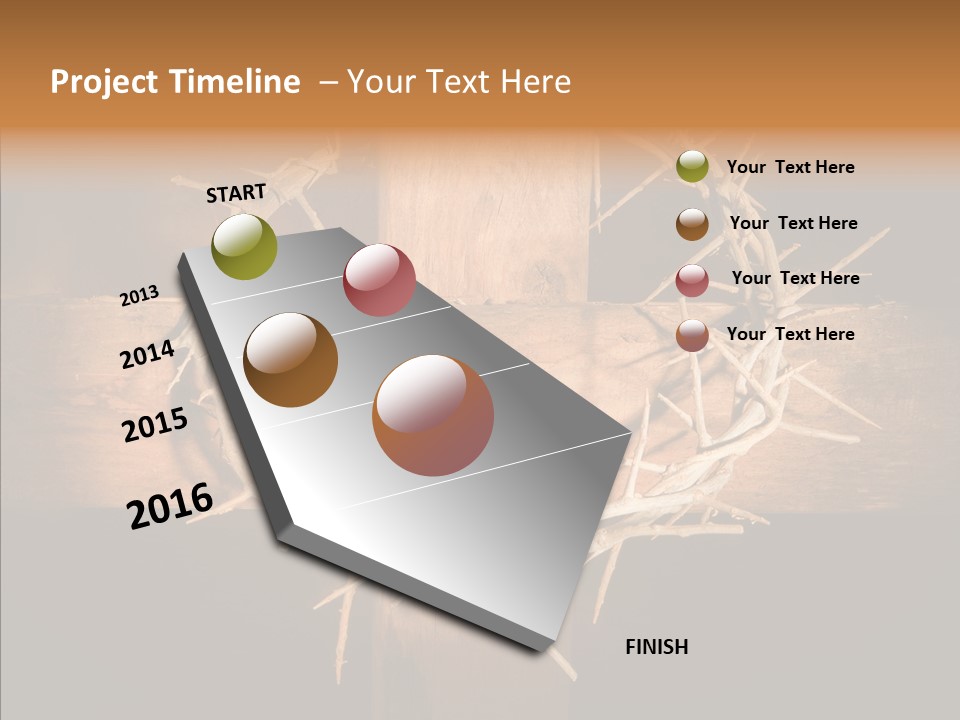 Project Timeline – Your Text Here

START

2013

2014

2015

2016

FINISH

Your Text Here

Your Text Here

Your Text Here

Your Text Here